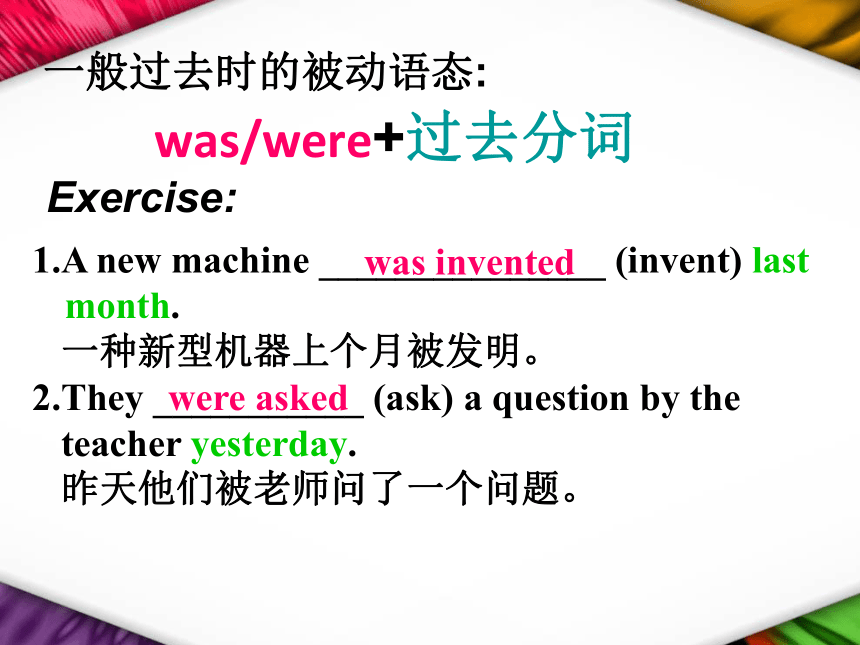 一般过去时的被动语态:

was/were+过去分词

Exercise:

1.A new machine was invented (invent) last month.
一种新型机器上个月被发明。

2.They were asked (ask) a question by the teacher yesterday.
昨天他们被老师问了一个问题。